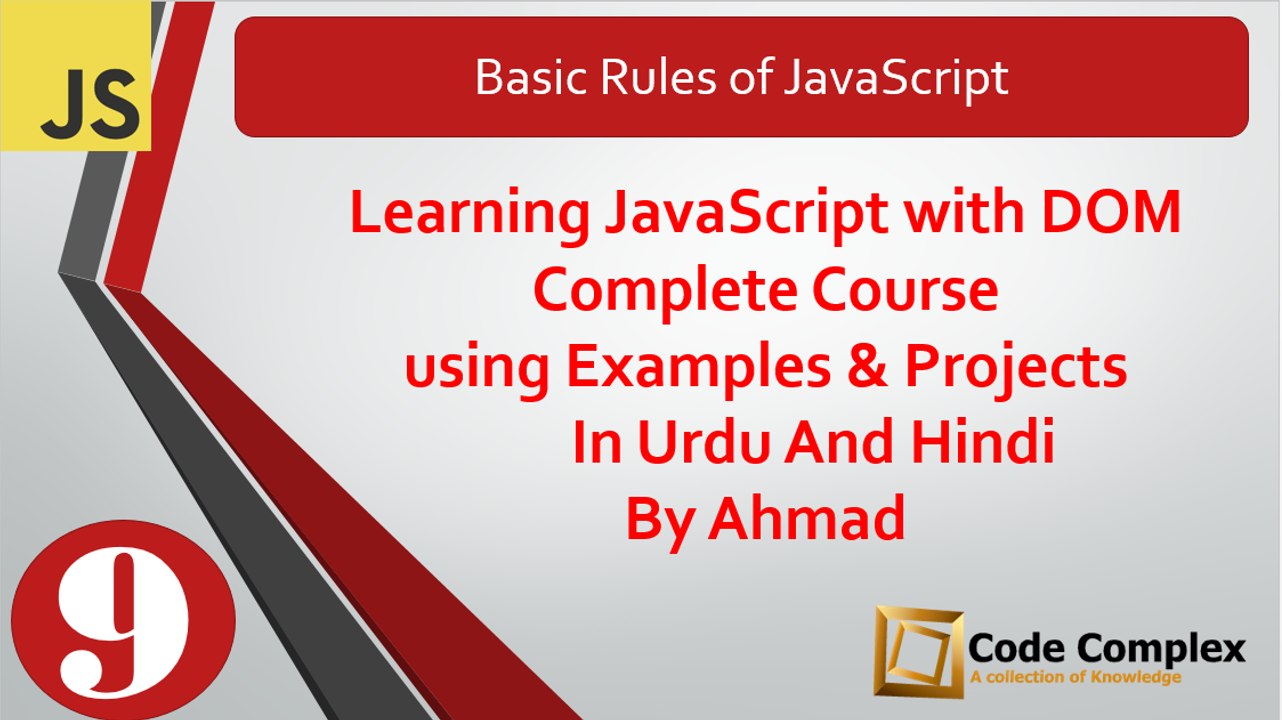 JS

Basic Rules of JavaScript

Learning JavaScript with DOM Complete Course using Examples & Projects In Urdu And Hindi By Ahmad

9

Code Complex
A collection of Knowledge